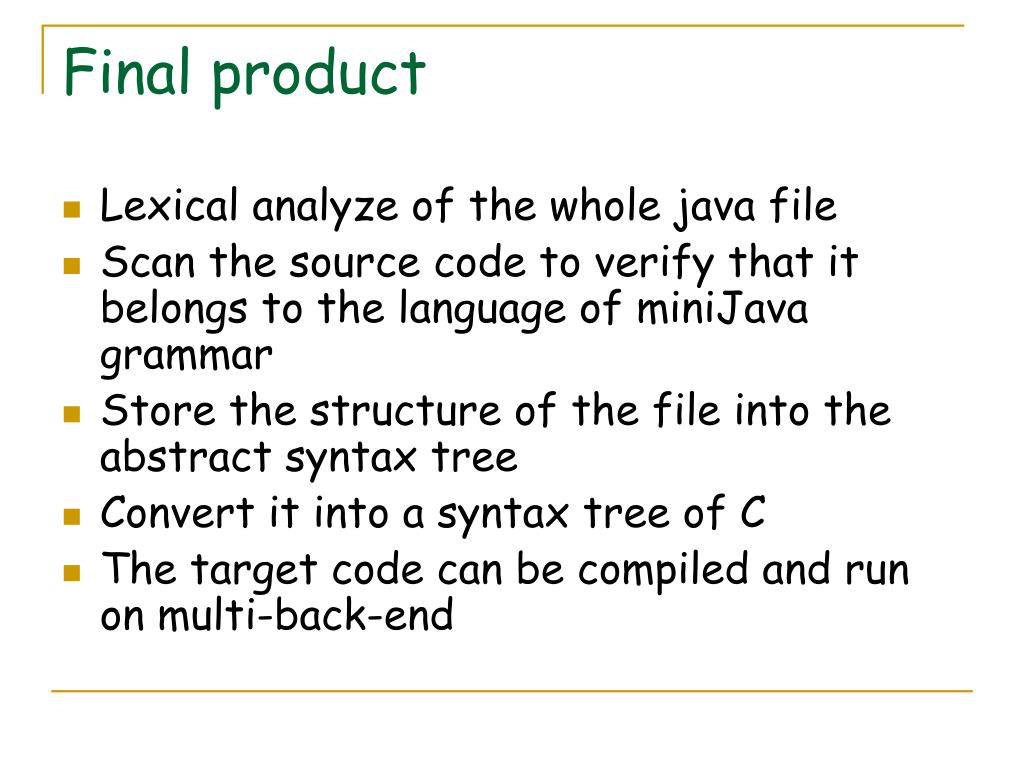 Final product

- Lexical analyze of the whole java file
- Scan the source code to verify that it belongs to the language of miniJava grammar
- Store the structure of the file into the abstract syntax tree
- Convert it into a syntax tree of C
- The target code can be compiled and run on multi-back-end